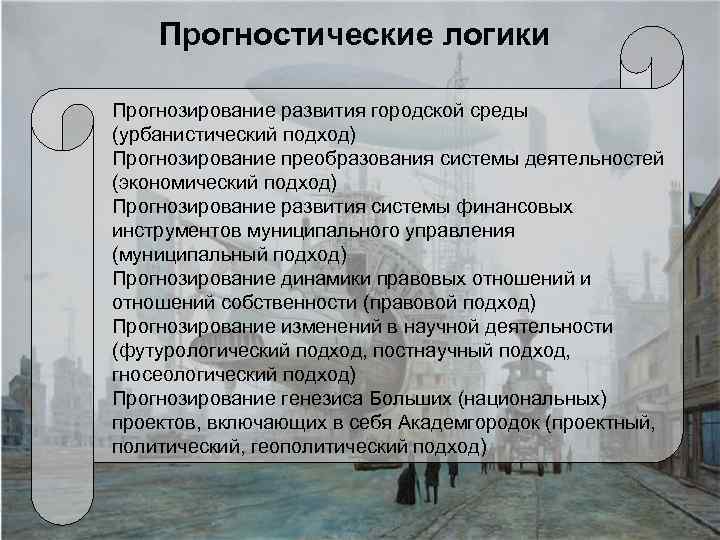 Прогностические логики

Прогнозирование развития городской среды (урбанистический подход)
Прогнозирование преобразования системы деятельностей (экономический подход)
Прогнозирование развития системы финансовых инструментов муниципального управления (муниципальный подход)
Прогнозирование динамики правовых отношений и отношений собственности (правовой подход)
Прогнозирование изменений в научной деятельности (футурологический подход, постнаучный подход, гносеологический подход)
Прогнозирование генезиса Больших (национальных) проектов, включающих в себя Академгородок (проектный, политический, геополитический подход)